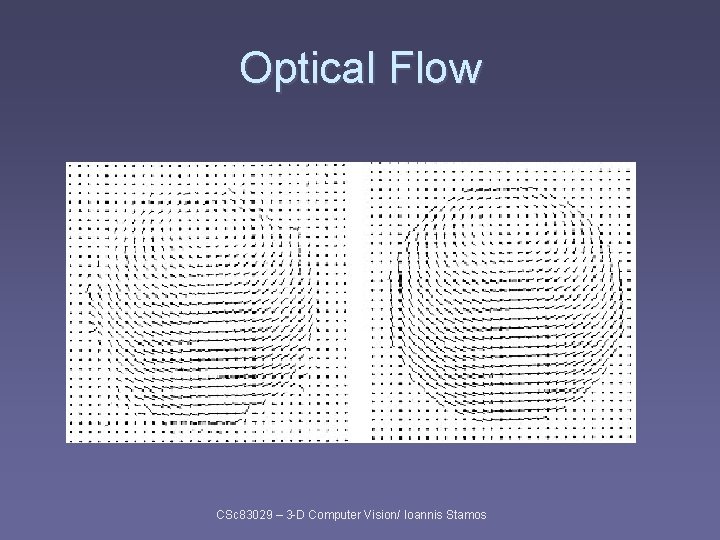 Optical Flow

CSc83029 – 3-D Computer Vision/ Ioannis Stamos